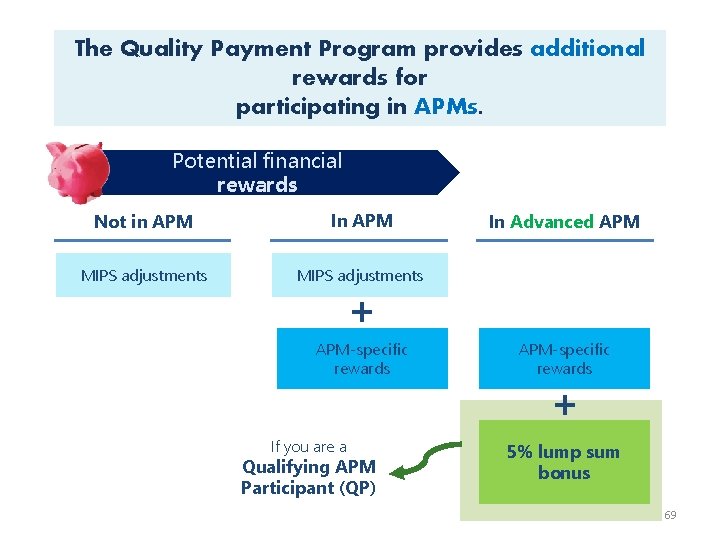 The Quality Payment Program provides additional rewards for participating in APMs.

Potential financial rewards

Not in APM

MIPS adjustments

In APM

MIPS adjustments

+

APM-specific rewards

In Advanced APM

APM-specific rewards

+

5% lump sum bonus

If you are a Qualifying APM Participant (QP)

69